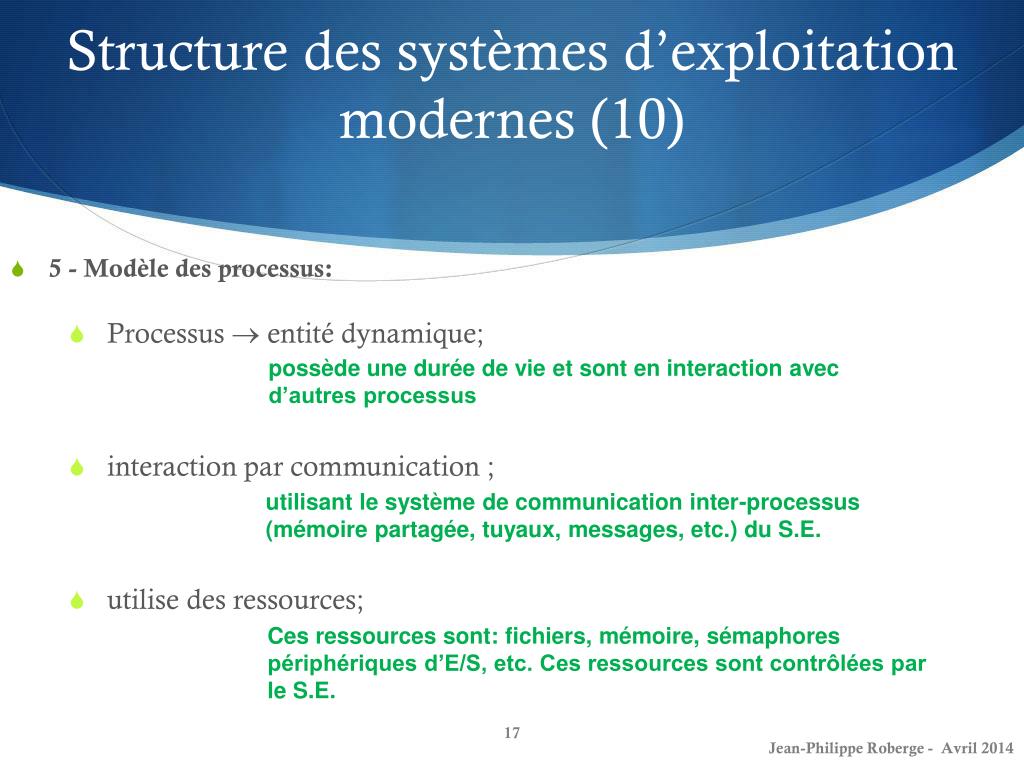 Structure des systèmes d’exploitation modernes (10)

5 - Modèle des processus:

Processus $\rightarrow$ entité dynamique;

possède une durée de vie et sont en interaction avec d’autres processus

interaction par communication ;

utilisant le système de communication inter-processus (mémoire partagée, tuyaux, messages, etc.) du S.E.

utilise des ressources;

Ces ressources sont: fichiers, mémoire, sémaphores périphériques d’E/S, etc. Ces ressources sont contrôlées par le S.E.

17

Jean-Philippe Roberge - Avril 2014